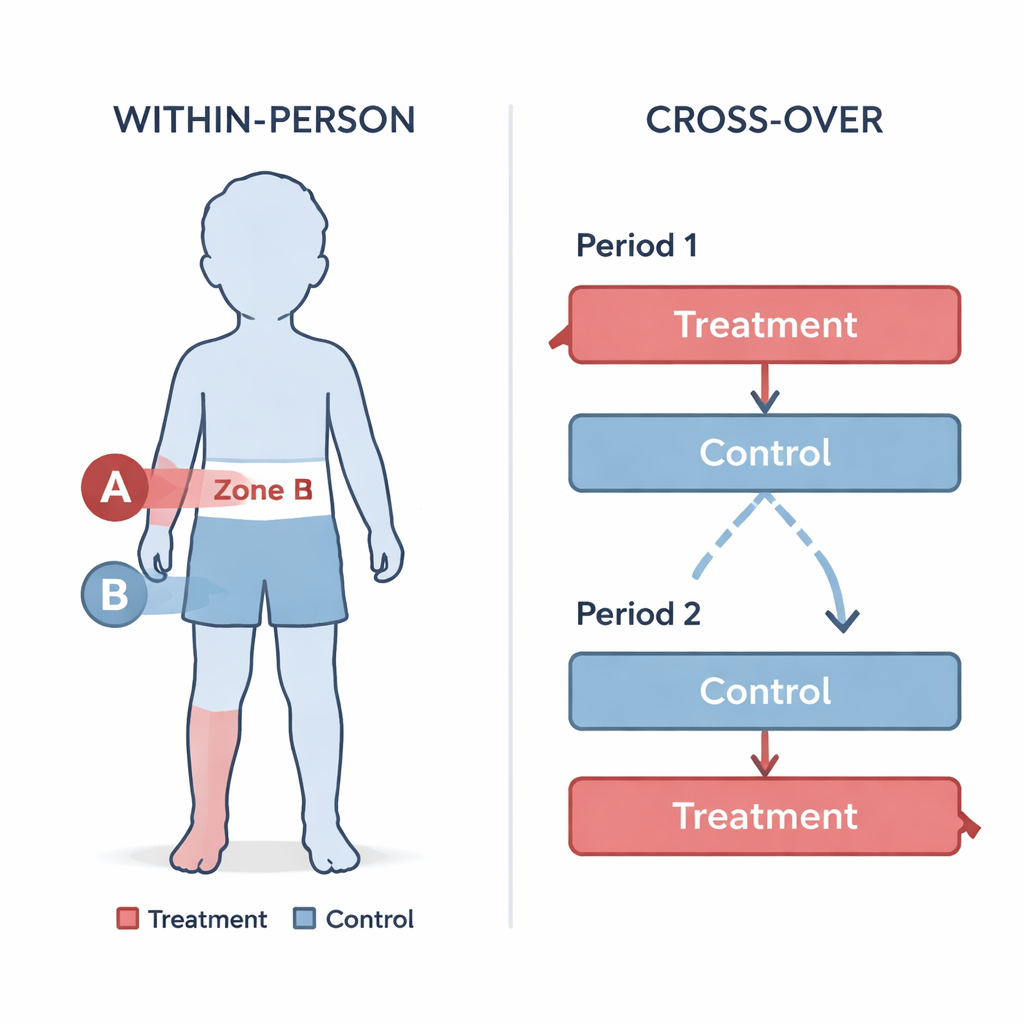 WITHIN-PERSON

A
Zone B
B

Treatment Control

CROSS-OVER

Period 1

Treatment

Control

Period 2

Control

Treatment